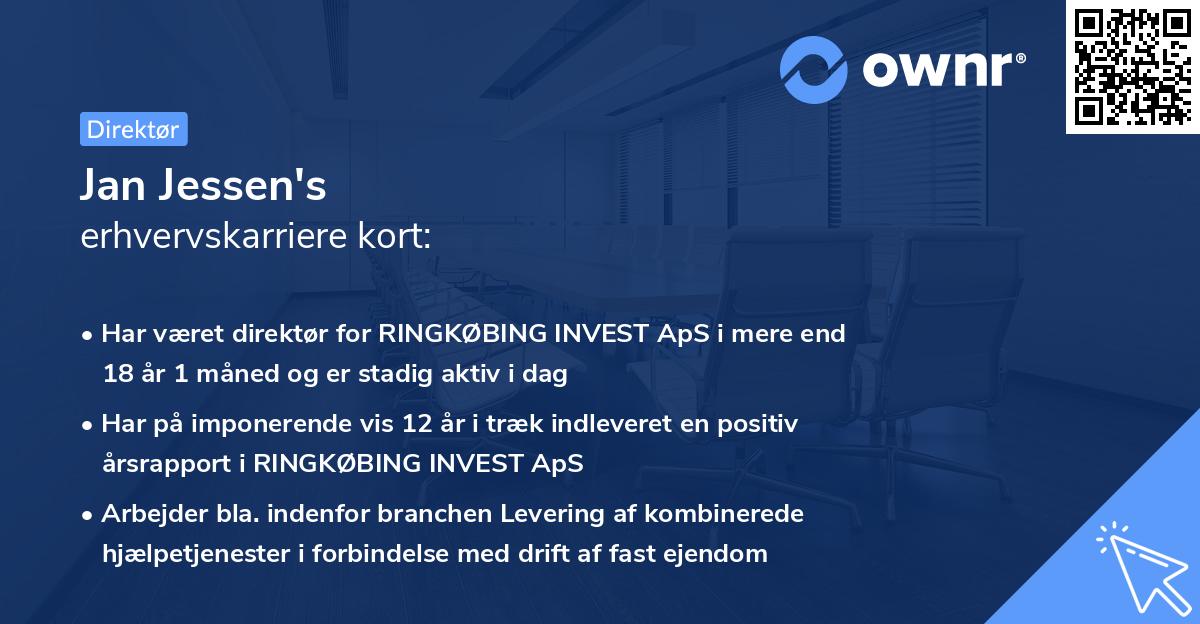 ownr®

Direktør

Jan Jessen's
erhvervskarriere kort:

• Har været direktør for RINGKØBING INVEST ApS i mere end 18 år 1 måned og er stadig aktiv i dag

• Har på imponerende vis 12 år i træk indleveret en positiv årsrapport i RINGKØBING INVEST ApS

• Arbejder bla. indenfor branchen Levering af kombinerede hjælpetjenester i forbindelse med drift af fast ejendom